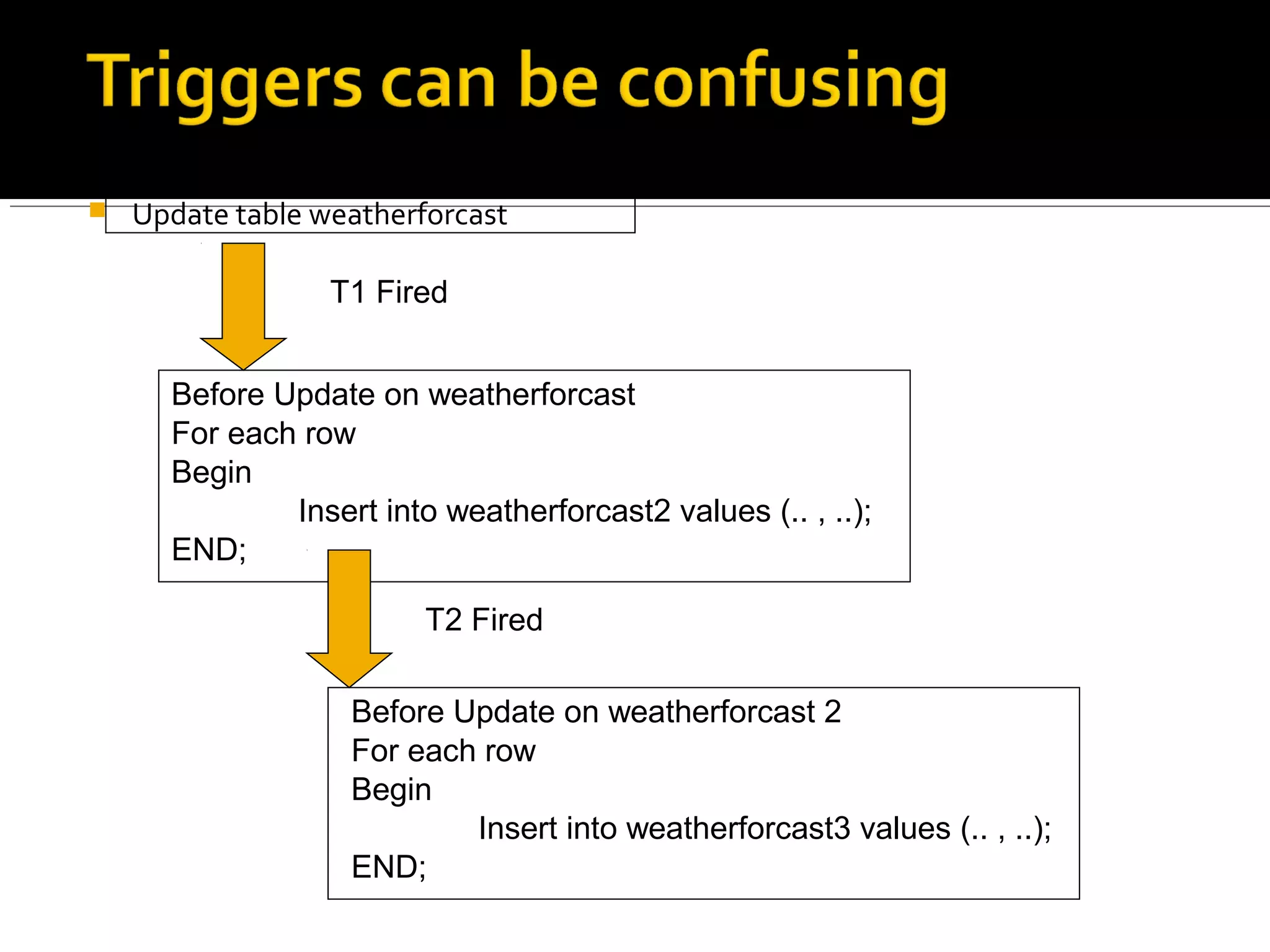 Triggers can be confusing

Update table weatherforcast

T1 Fired

Before Update on weatherforcast
For each row
Begin
Insert into weatherforcast2 values (.. , ..);
END;

T2 Fired

Before Update on weatherforcast 2
For each row
Begin
Insert into weatherforcast3 values (.. , ..);
END;